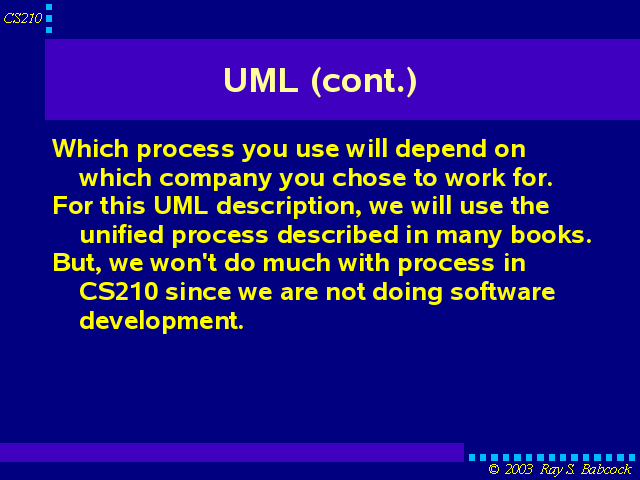 CS210

UML (cont.)

Which process you use will depend on which company you chose to work for.

For this UML description, we will use the unified process described in many books.

But, we won't do much with process in CS210 since we are not doing software development.

© 2003 Ray S. Babcock